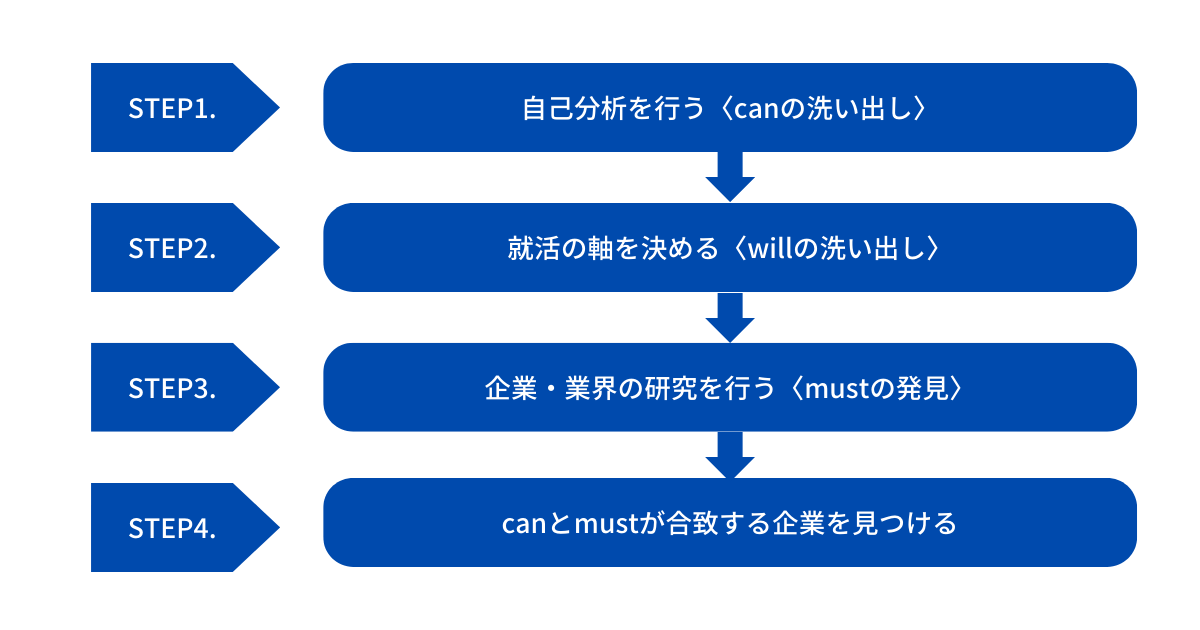 STEP1.

自己分析を行う〈canの洗い出し〉

STEP2.

就活の軸を決める〈willの洗い出し〉

STEP3.

企業・業界の研究を行う〈mustの発見〉

STEP4.

canとmustが合致する企業を見つける